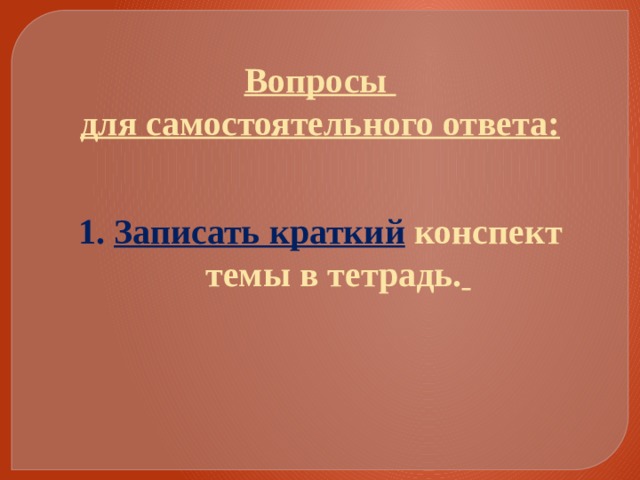 Вопросы
для самостоятельного ответа:

1. Записать краткий конспект темы в тетрадь.